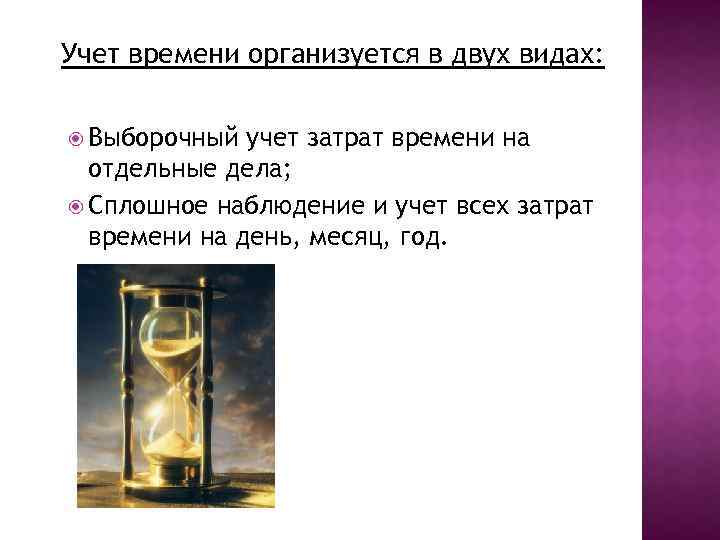 Учет времени организуется в двух видах:

Выборочный учет затрат времени на отдельные дела;

Сплошное наблюдение и учет всех затрат времени на день, месяц, год.